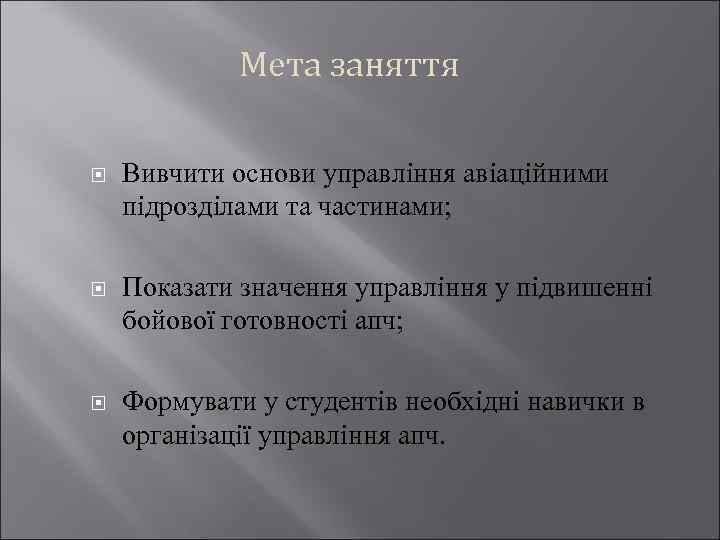 Мета заняття

Вивчити основи управління авіаційними підрозділами та частинами;

Показати значення управління у підвишенні бойової готовності апч;

Формувати у студентів необхідні навички в організації управління апч.